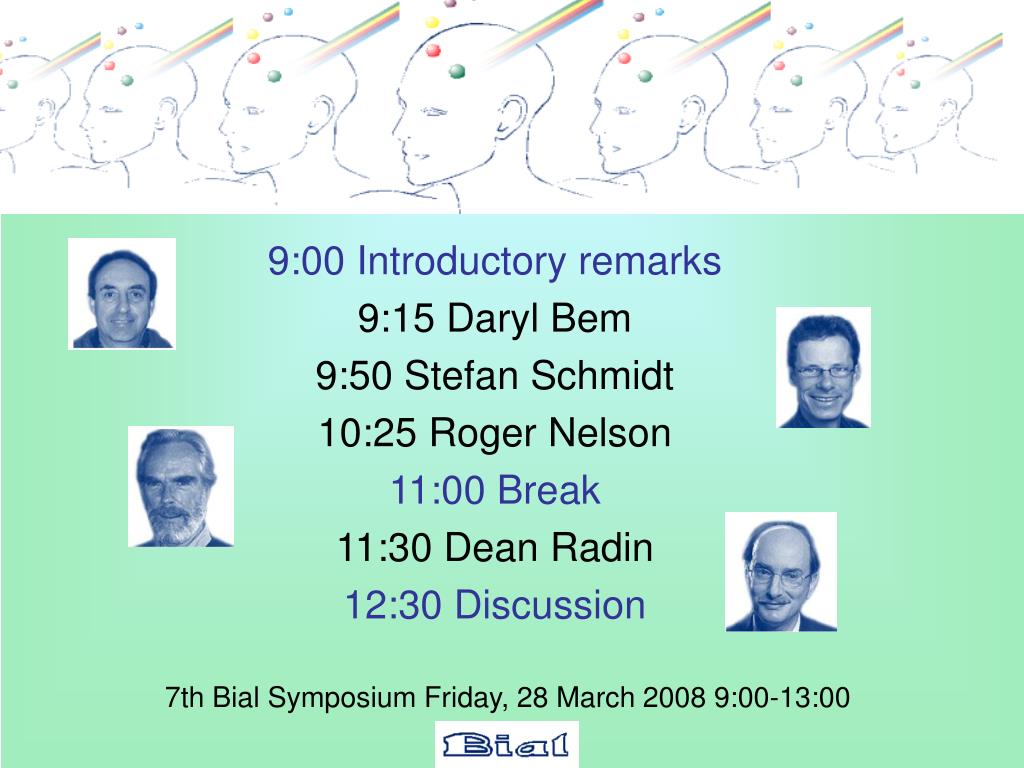 9:00 Introductory remarks
9:15 Daryl Bem
9:50 Stefan Schmidt
10:25 Roger Nelson
11:00 Break
11:30 Dean Radin
12:30 Discussion

7th Bial Symposium Friday, 28 March 2008 9:00-13:00

Bial